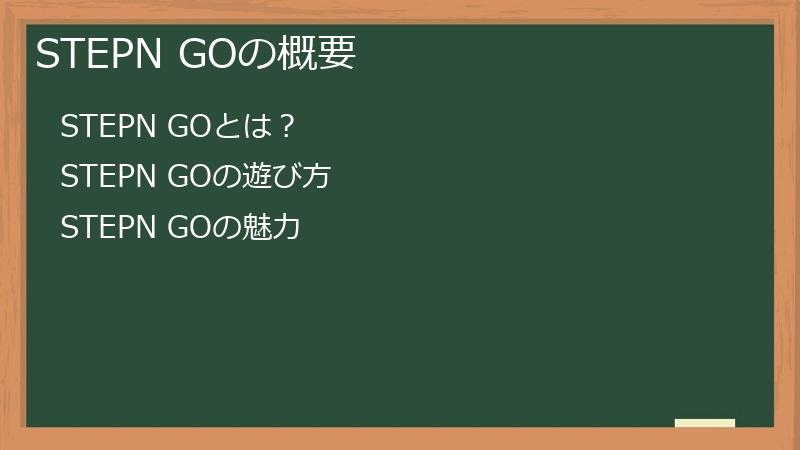 STEPN GOの概要

STEPN GOとは？

STEPN GOの遊び方

STEPN GOの魅力